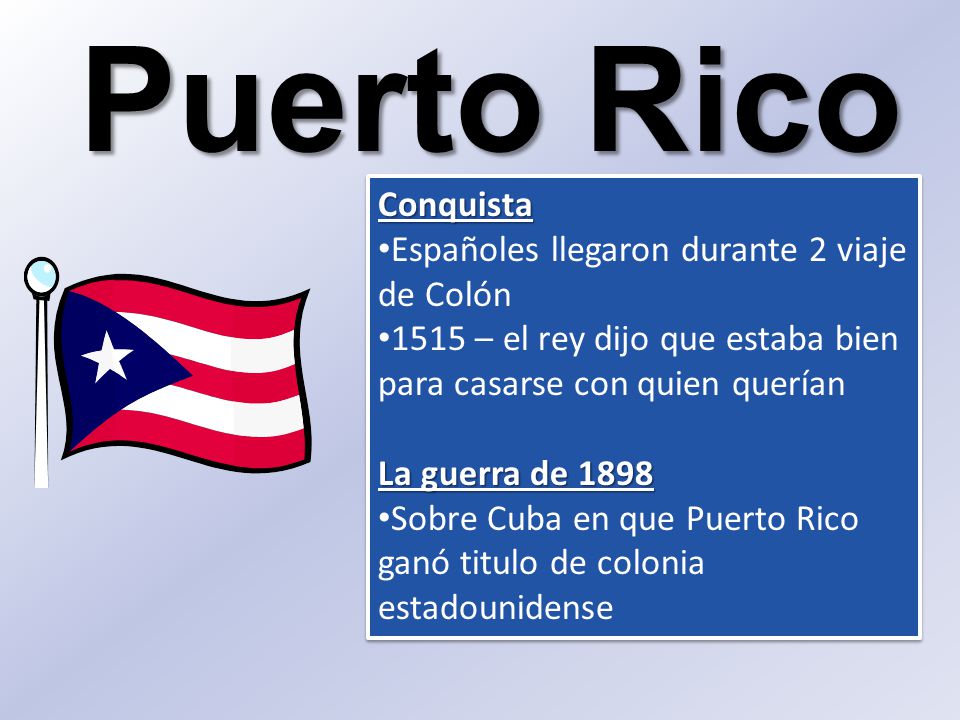 Puerto Rico

Conquista
•Españoles llegaron durante 2 viaje de Colón
•1515 – el rey dijo que estaba bien para casarse con quien querían

La guerra de 1898
•Sobre Cuba en que Puerto Rico ganó titulo de colonia estadounidense